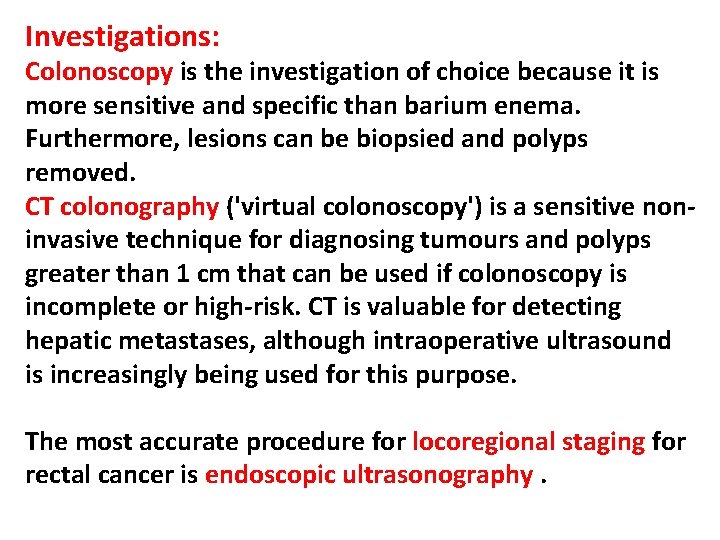 Investigations:
Colonoscopy is the investigation of choice because it is more sensitive and specific than barium enema. Furthermore, lesions can be biopsied and polyps removed.
CT colonography ('virtual colonoscopy') is a sensitive non-invasive technique for diagnosing tumours and polyps greater than 1 cm that can be used if colonoscopy is incomplete or high-risk. CT is valuable for detecting hepatic metastases, although intraoperative ultrasound is increasingly being used for this purpose.

The most accurate procedure for locoregional staging for rectal cancer is endoscopic ultrasonography .